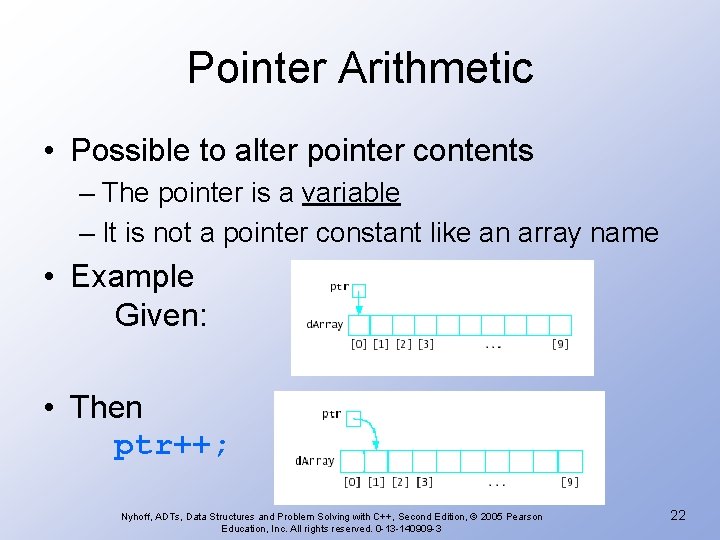 Pointer Arithmetic

• Possible to alter pointer contents
– The pointer is a variable
– It is not a pointer constant like an array name

• Example
Given:

ptr
dArray
[0] [1] [2] [3] ... [9]

• Then
ptr++;

ptr
dArray
[0] [1] [2] [3] ... [9]

Nyhoff, ADTs, Data Structures and Problem Solving with C++, Second Edition, © 2005 Pearson Education, Inc. All rights reserved. 0-13-140909-3

22